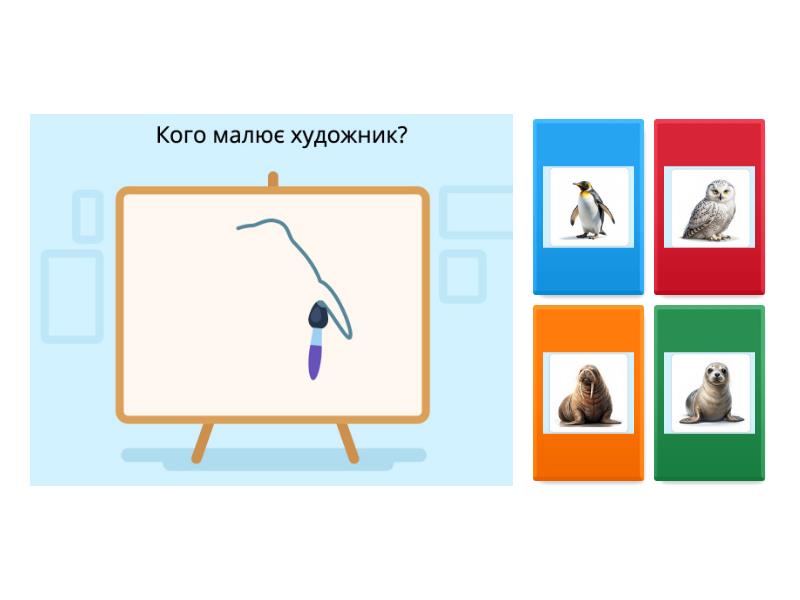 Кого малює художник?